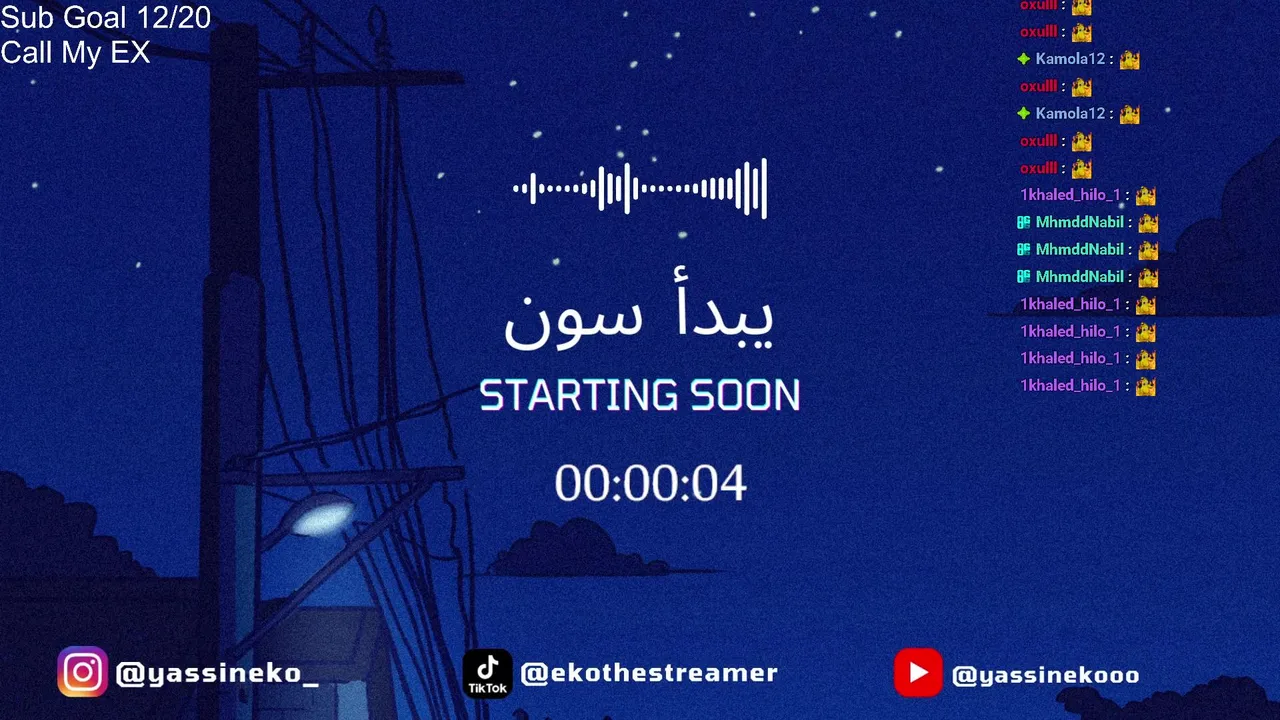 Sub Goal 12/20
Call My EX

oxulll :
oxulll :
Kamola12 :
oxulll :
Kamola12 :
oxulll :
oxulll :
1khaled_hilo_1 :
MhmddNabil :
MhmddNabil :
MhmddNabil :
1khaled_hilo_1 :
1khaled_hilo_1 :
1khaled_hilo_1 :
1khaled_hilo_1 :

يبدأ سون
STARTING SOON
00:00:04

@yassineko_
TikTok @ekothestreamer
@yassinekooo